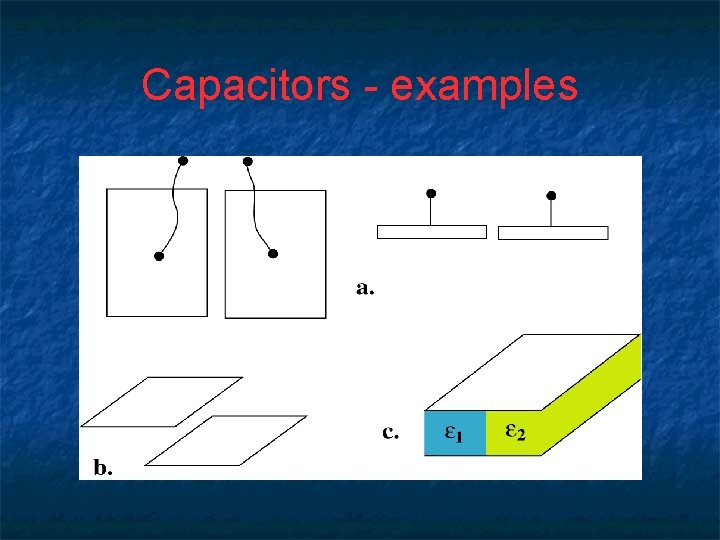 Capacitors - examples

a.

b.

c. $\varepsilon_1$ $\varepsilon_2$